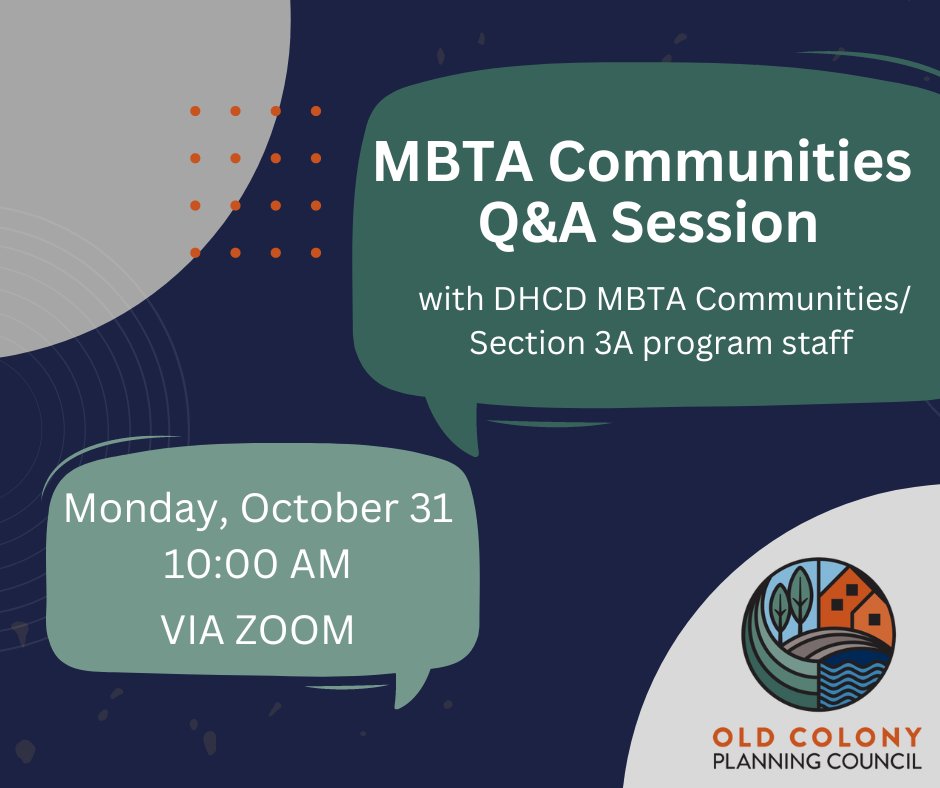 MBTA Communities Q&A Session

with DHCD MBTA Communities/ Section 3A program staff

Monday, October 31
10:00 AM
VIA ZOOM

OLD COLONY
PLANNING COUNCIL